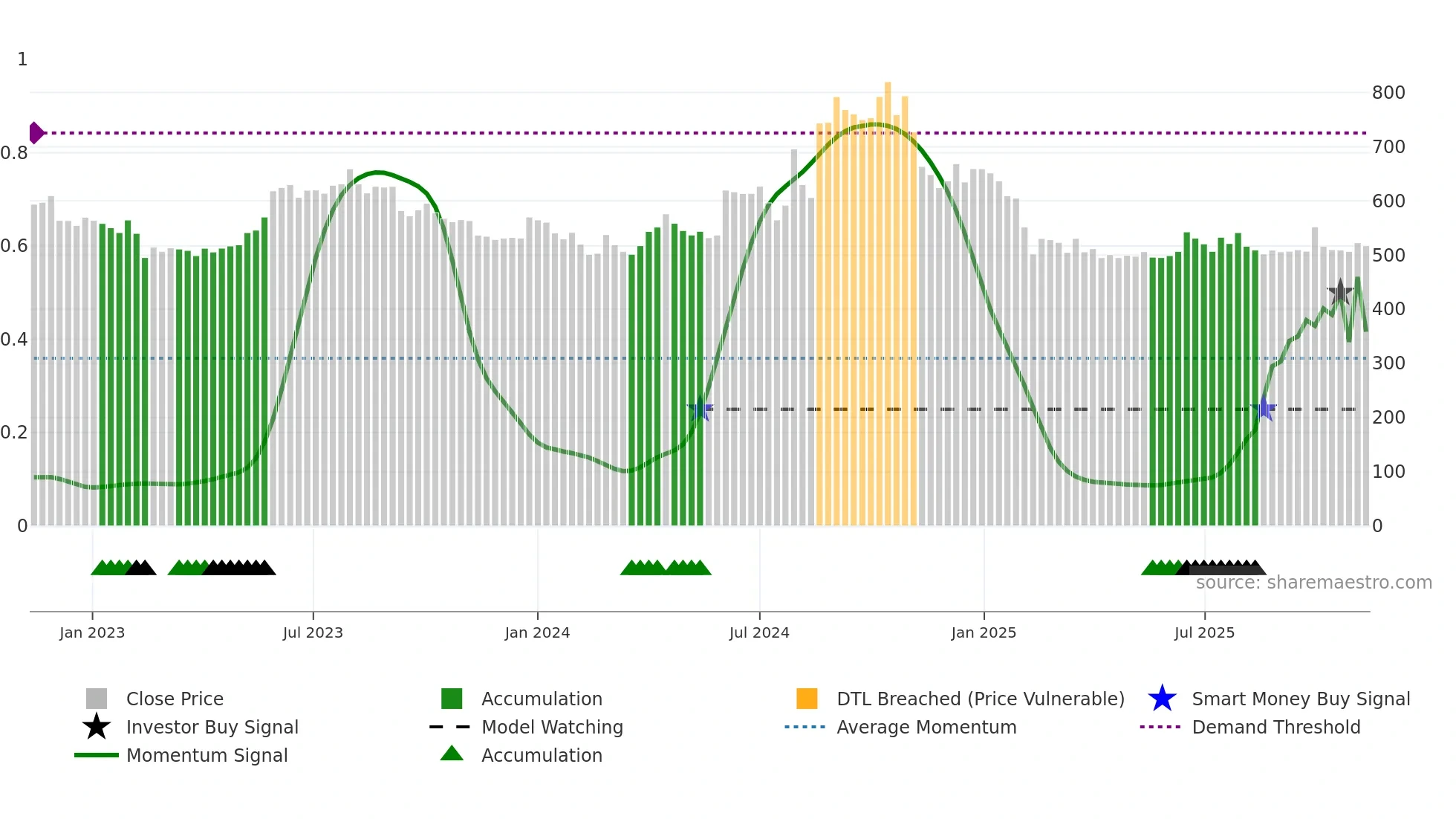 1
0.8
0.6
0.4
0.2
0

800
700
600
500
400
300
200
100
0

source: sharemaestro.com

Jan 2023
Jul 2023
Jan 2024
Jul 2024
Jan 2025
Jul 2025

Close Price
Investor Buy Signal
Momentum Signal
Accumulation
Model Watching
Accumulation
DTL Breached (Price Vulnerable)
Average Momentum
Smart Money Buy Signal
Demand Threshold